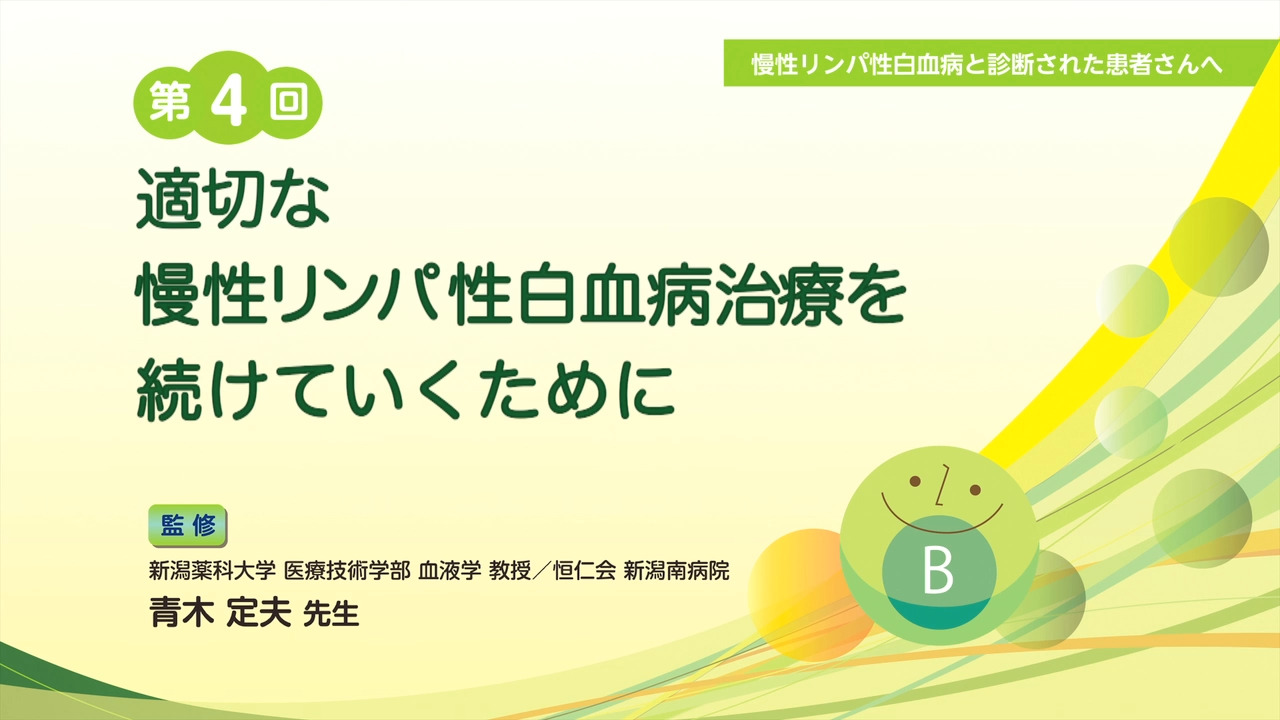 慢性リンパ性白血病と診断された患者さんへ

第4回

適切な
慢性リンパ性白血病治療を
続けていくために

監修

新潟薬科大学 医療技術学部 血液学 教授／恒仁会 新潟南病院
青木 定夫 先生

B